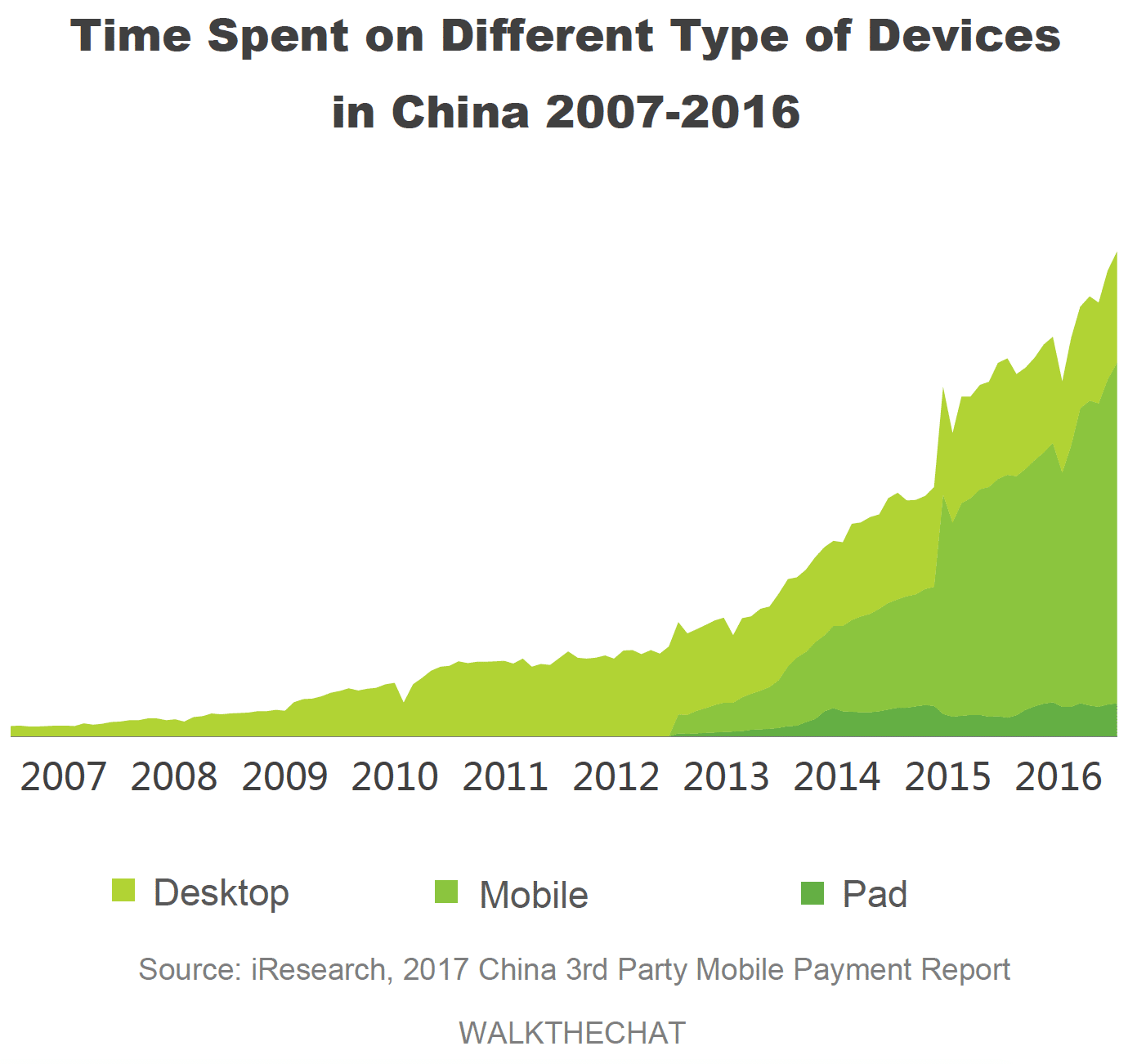 Time Spent on Different Type of Devices in China 2007-2016

2007 2008 2009 2010 2011 2012 2013 2014 2015 2016

Desktop Mobile Pad

Source: iResearch, 2017 China 3rd Party Mobile Payment Report

WALKTHECHAT